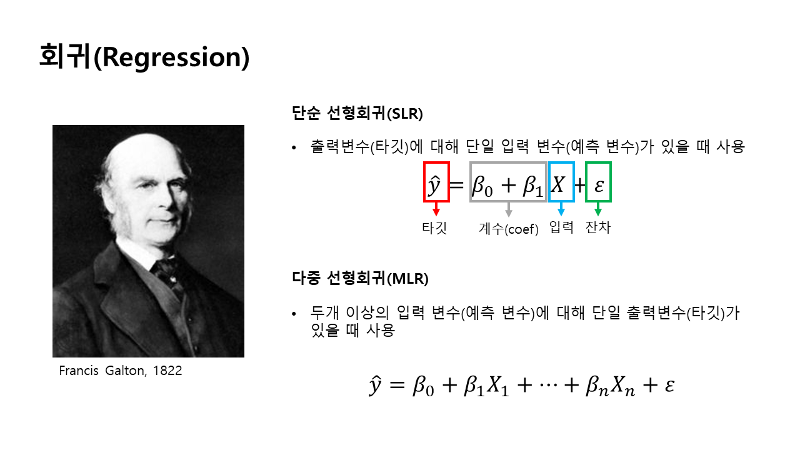 회귀(Regression)

Francis Galton, 1822

단순 선형회귀(SLR)

• 출력변수(타깃)에 대해 단일 입력 변수(예측 변수)가 있을 때 사용

$\hat{y} = \beta_0 + \beta_1 X + \varepsilon$

타깃 계수(coef) 입력 잔차

다중 선형회귀(MLR)

• 두개 이상의 입력 변수(예측 변수)에 대해 단일 출력변수(타깃)가 있을 때 사용

$\hat{y} = \beta_0 + \beta_1 X_1 + \cdots + \beta_n X_n + \varepsilon$